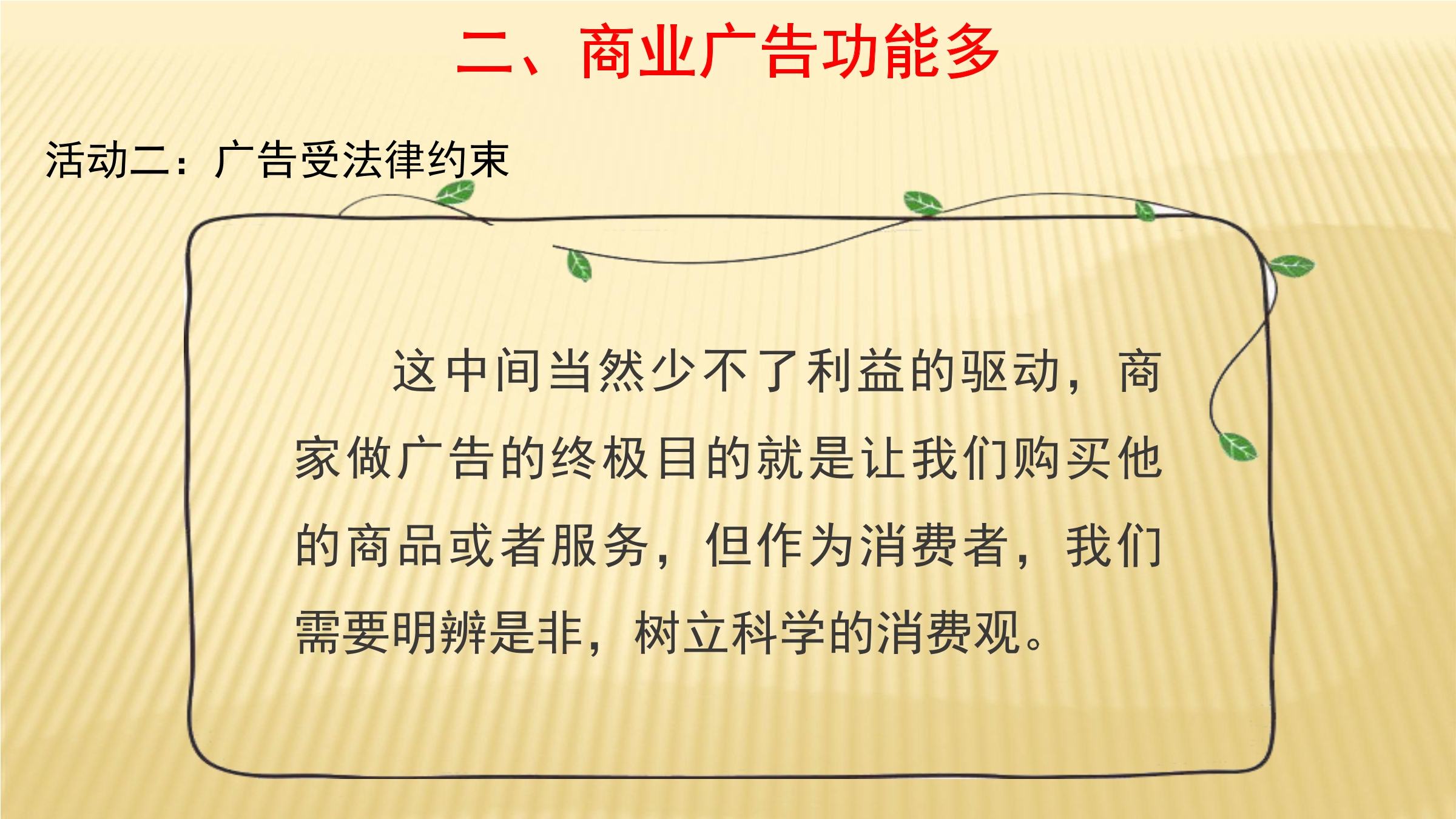 二、商业广告功能多

活动二：广告受法律约束

这中间当然少不了利益的驱动，商家做广告的终极目的就是让我们购买他的商品或者服务，但作为消费者，我们需要明辨是非，树立科学的消费观。